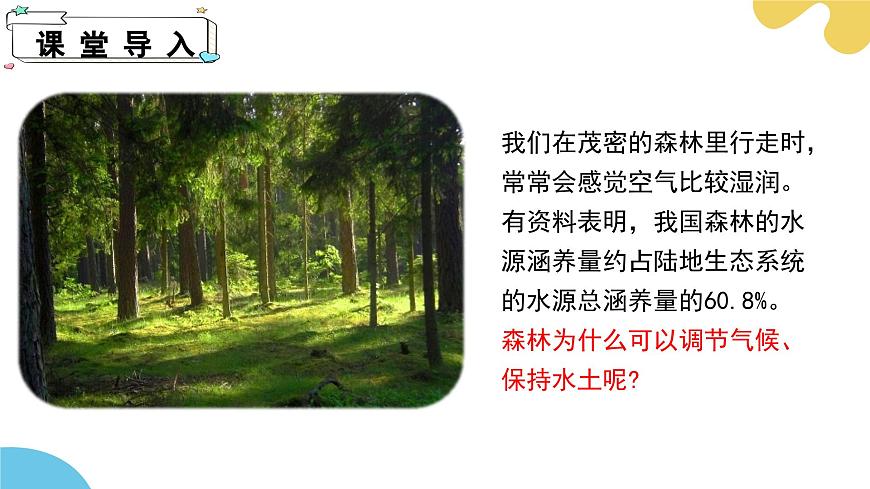 课堂导入

我们在茂密的森林里行走时，常常会感觉空气比较湿润。有资料表明，我国森林的水源涵养量约占陆地生态系统的水源总涵养量的60.8%。森林为什么可以调节气候、保持水土呢？